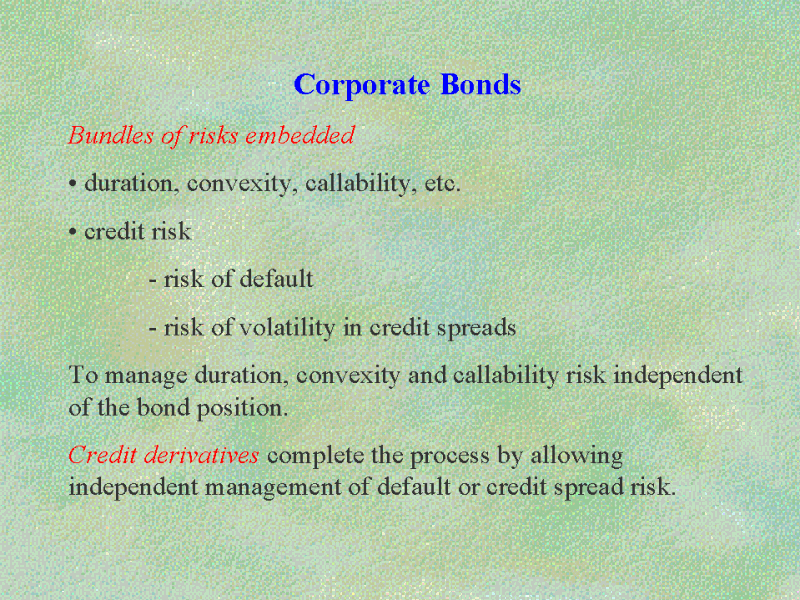 Corporate Bonds

Bundles of risks embedded

• duration, convexity, callability, etc.

• credit risk

- risk of default

- risk of volatility in credit spreads

To manage duration, convexity and callability risk independent of the bond position.

Credit derivatives complete the process by allowing independent management of default or credit spread risk.